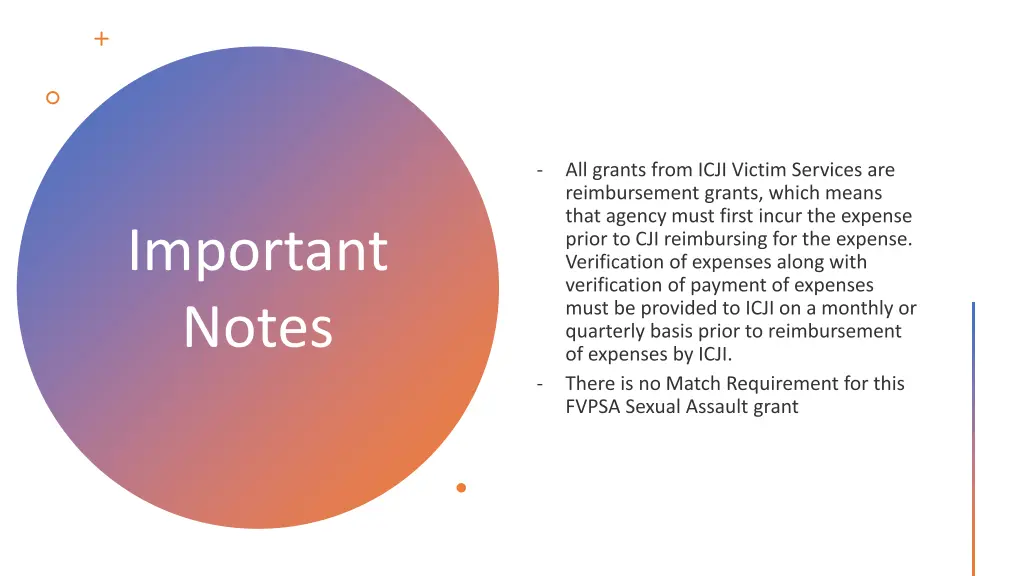 Important Notes

- All grants from ICJI Victim Services are reimbursement grants, which means that agency must first incur the expense prior to CJI reimbursing for the expense. Verification of expenses along with verification of payment of expenses must be provided to ICJI on a monthly or quarterly basis prior to reimbursement of expenses by ICJI.
- There is no Match Requirement for this FVPSA Sexual Assault grant